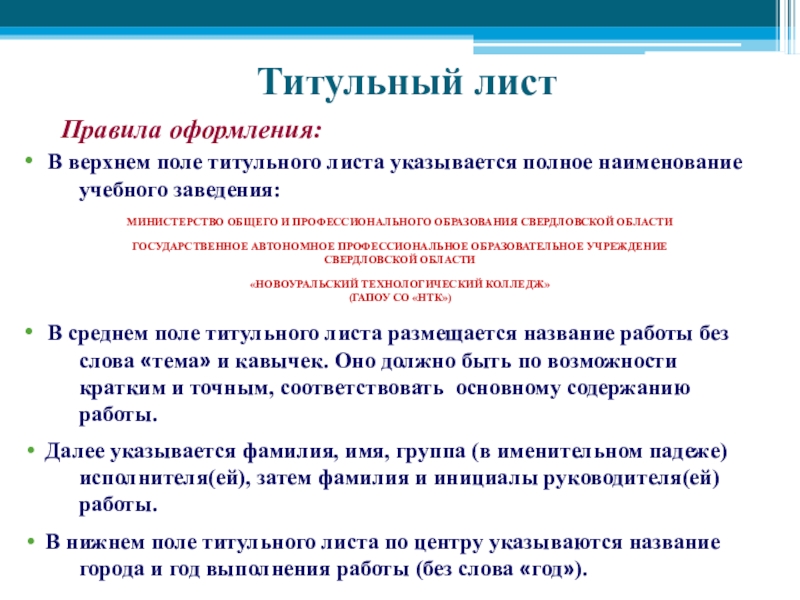 Титульный лист

Правила оформления:

• В верхнем поле титульного листа указывается полное наименование учебного заведения:

МИНИСТЕРСТВО ОБЩЕГО И ПРОФЕССИОНАЛЬНОГО ОБРАЗОВАНИЯ СВЕРДЛОВСКОЙ ОБЛАСТИ

ГОСУДАРСТВЕННОЕ АВТОНОМНОЕ ПРОФЕССИОНАЛЬНОЕ ОБРАЗОВАТЕЛЬНОЕ УЧРЕЖДЕНИЕ СВЕРДЛОВСКОЙ ОБЛАСТИ

«НОВОУРАЛЬСКИЙ ТЕХНОЛОГИЧЕСКИЙ КОЛЛЕДЖ»
(ГАПОУ СО «НТК»)

• В среднем поле титульного листа размещается название работы без слова «тема» и кавычек. Оно должно быть по возможности кратким и точным, соответствовать основному содержанию работы.

• Далее указывается фамилия, имя, группа (в именительном падеже) исполнителя(ей), затем фамилия и инициалы руководителя(ей) работы.

• В нижнем поле титульного листа по центру указываются название города и год выполнения работы (без слова «год»).